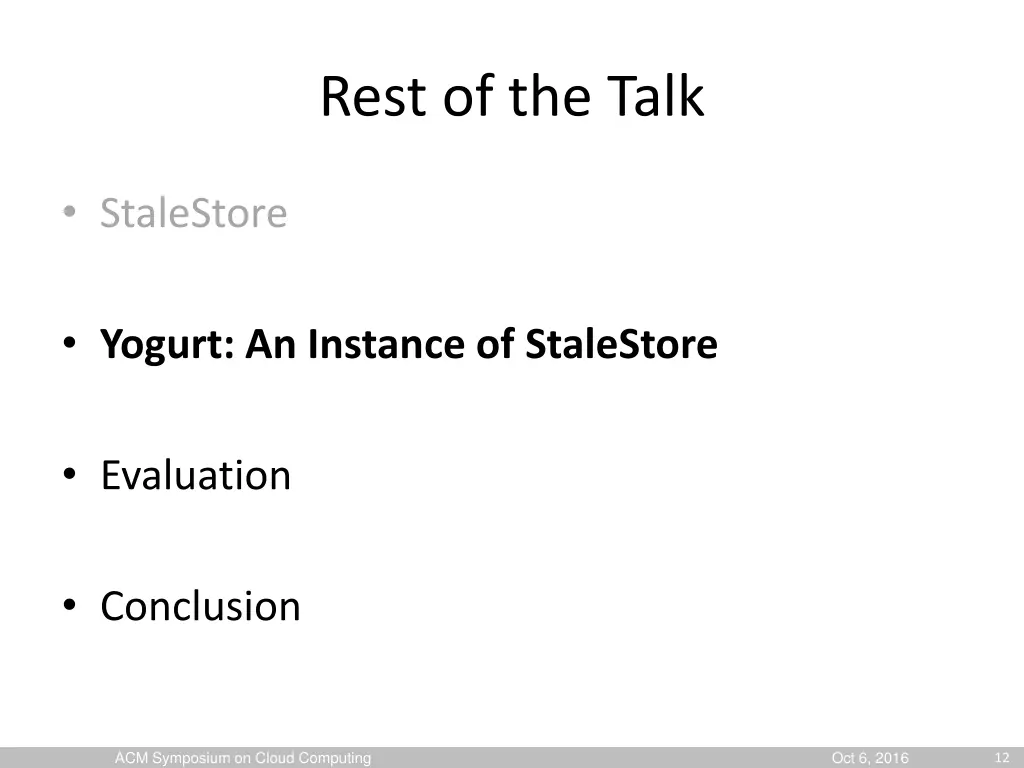 Rest of the Talk

• StaleStore

• Yogurt: An Instance of StaleStore

• Evaluation

• Conclusion

ACM Symposium on Cloud Computing

Oct 6, 2016

12